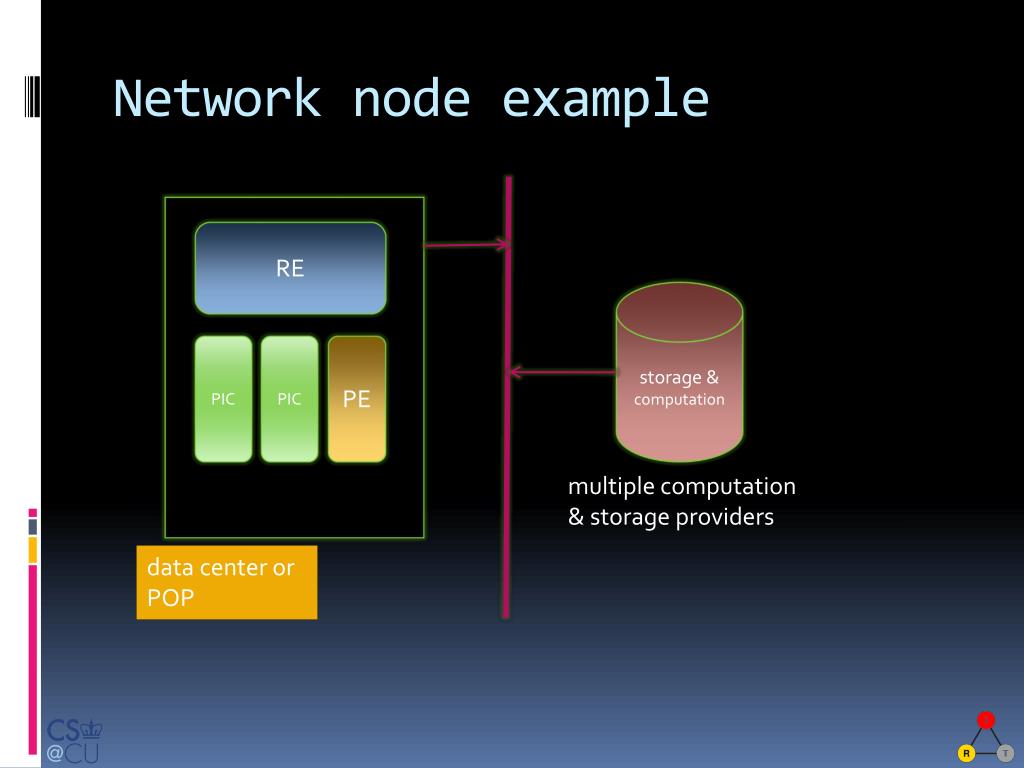 Network node example

RE

PIC

PIC

PE

storage & computation

multiple computation & storage providers

data center or POP

CS
@CU

R

T